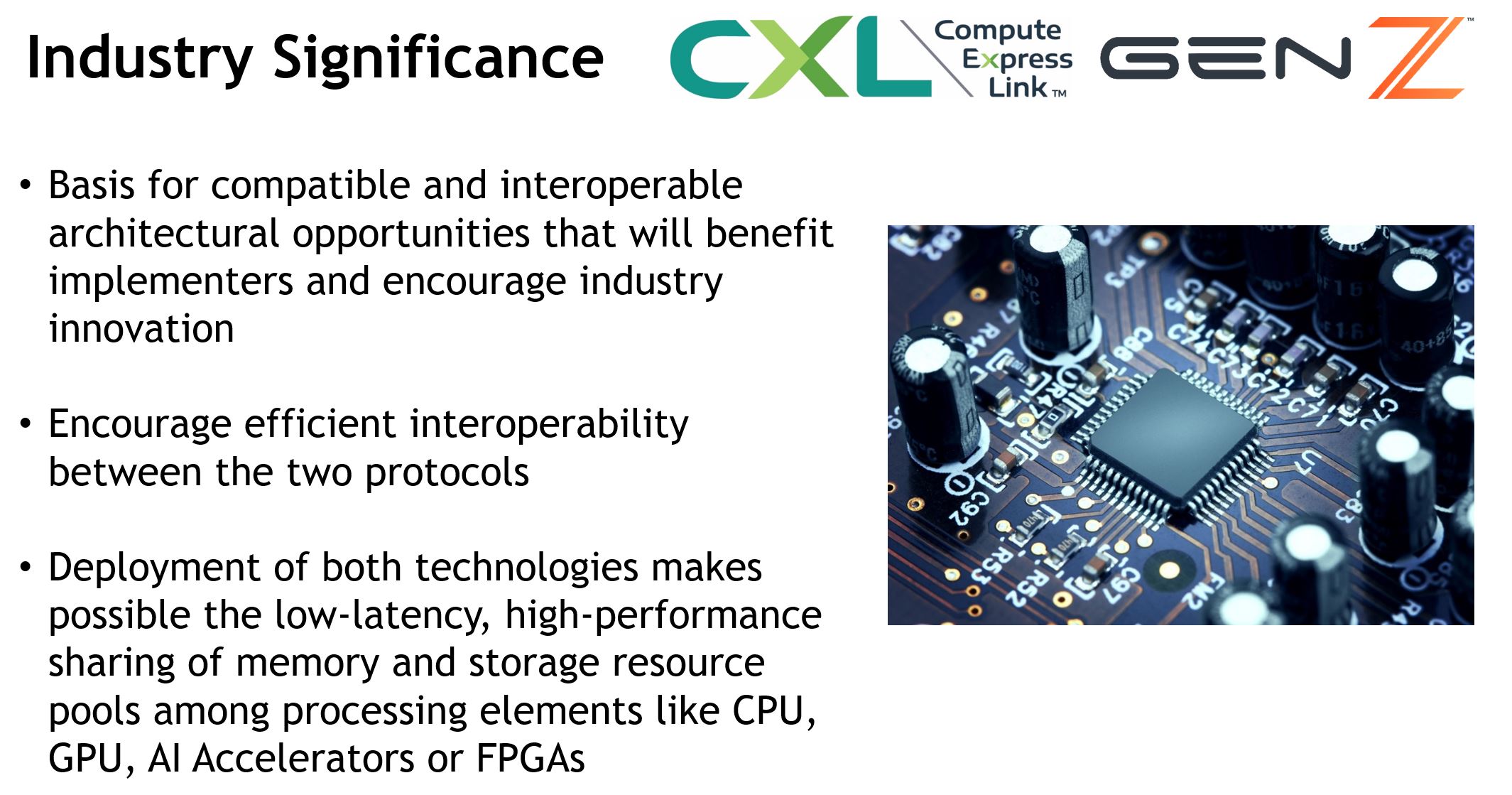 Industry Significance

CXL Compute Express Link™

GEN Z™

• Basis for compatible and interoperable architectural opportunities that will benefit implementers and encourage industry innovation

• Encourage efficient interoperability between the two protocols

• Deployment of both technologies makes possible the low-latency, high-performance sharing of memory and storage resource pools among processing elements like CPU, GPU, AI Accelerators or FPGAs